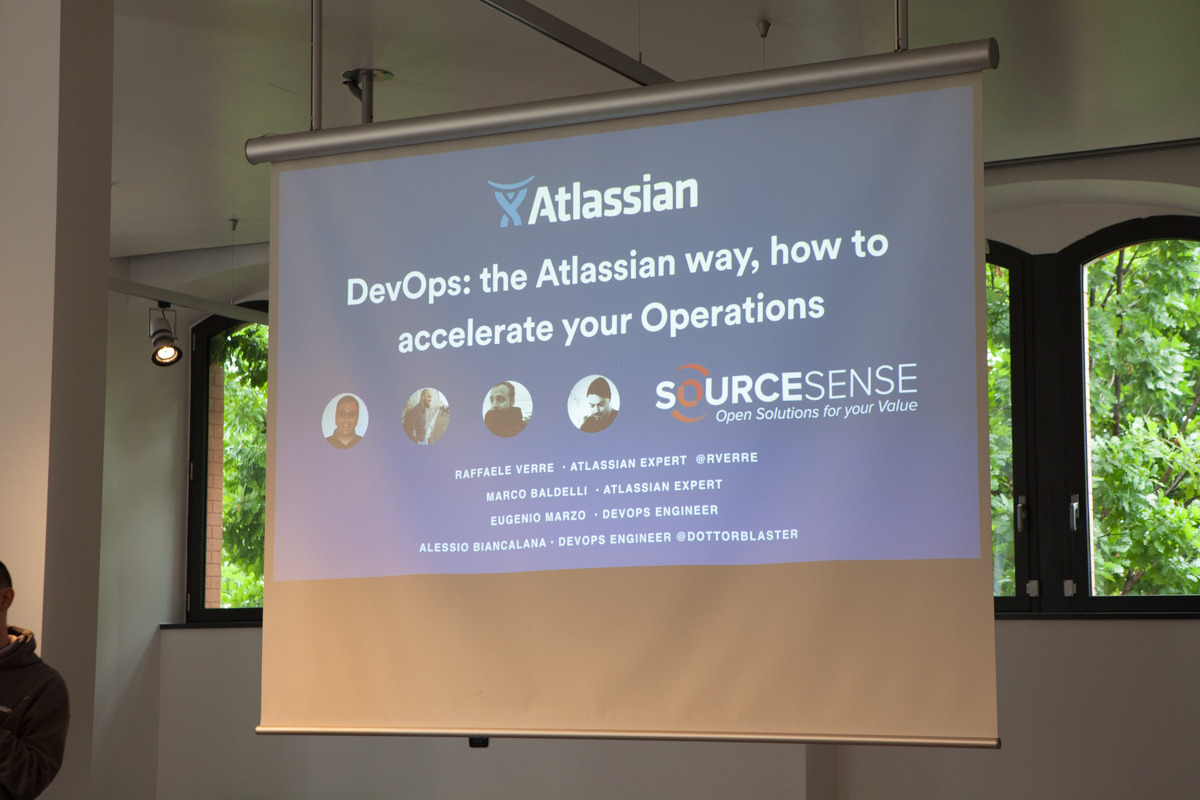 Atlassian

DevOps: the Atlassian way, how to accelerate your Operations

SOURCESENSE
Open Solutions for your Value

RAFFAELE VERRE · ATLASSIAN EXPERT @RVERRE
MARCO BALDELLI · ATLASSIAN EXPERT
EUGENIO MARZO · DEVOPS ENGINEER
ALESSIO BIANCALANA · DEVOPS ENGINEER @DOTTORBLASTER